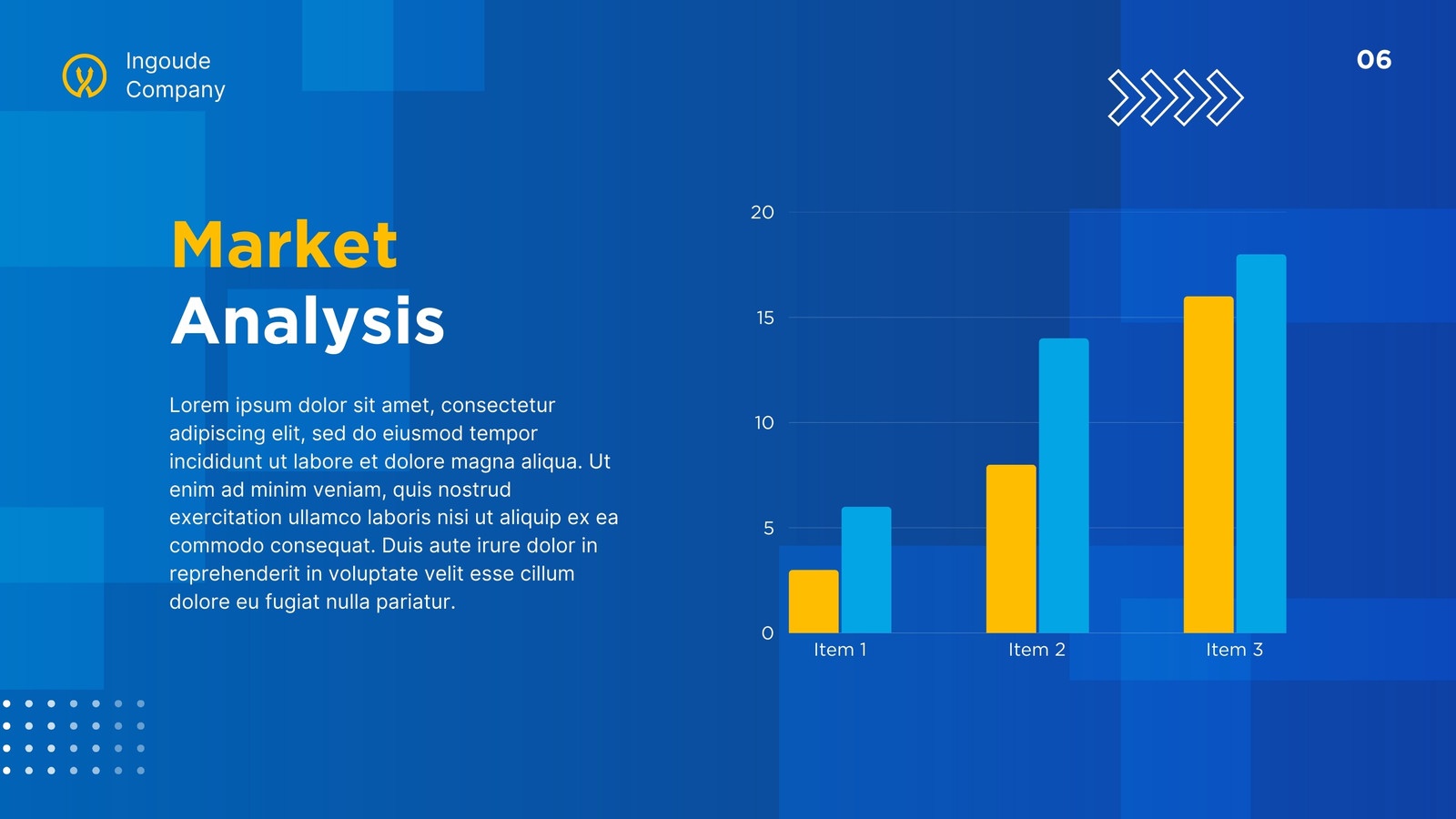 Ingoude Company

06

Market Analysis

Lorem ipsum dolor sit amet, consectetur adipiscing elit, sed do eiusmod tempor incididunt ut labore et dolore magna aliqua. Ut enim ad minim veniam, quis nostrud exercitation ullamco laboris nisi ut aliquip ex ea commodo consequat. Duis aute irure dolor in reprehenderit in voluptate velit esse cillum dolore eu fugiat nulla pariatur.

20
15
10
5
0
Item 1
Item 2
Item 3